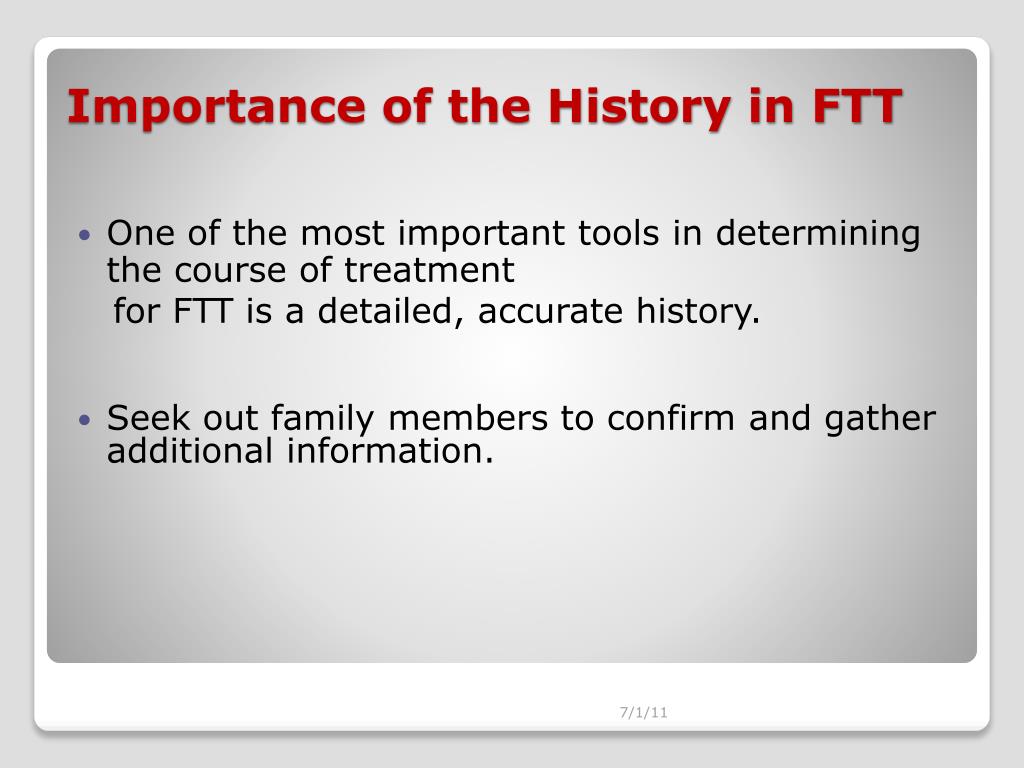 Importance of the History in FTT

• One of the most important tools in determining the course of treatment
for FTT is a detailed, accurate history.

• Seek out family members to confirm and gather additional information.

7/1/11